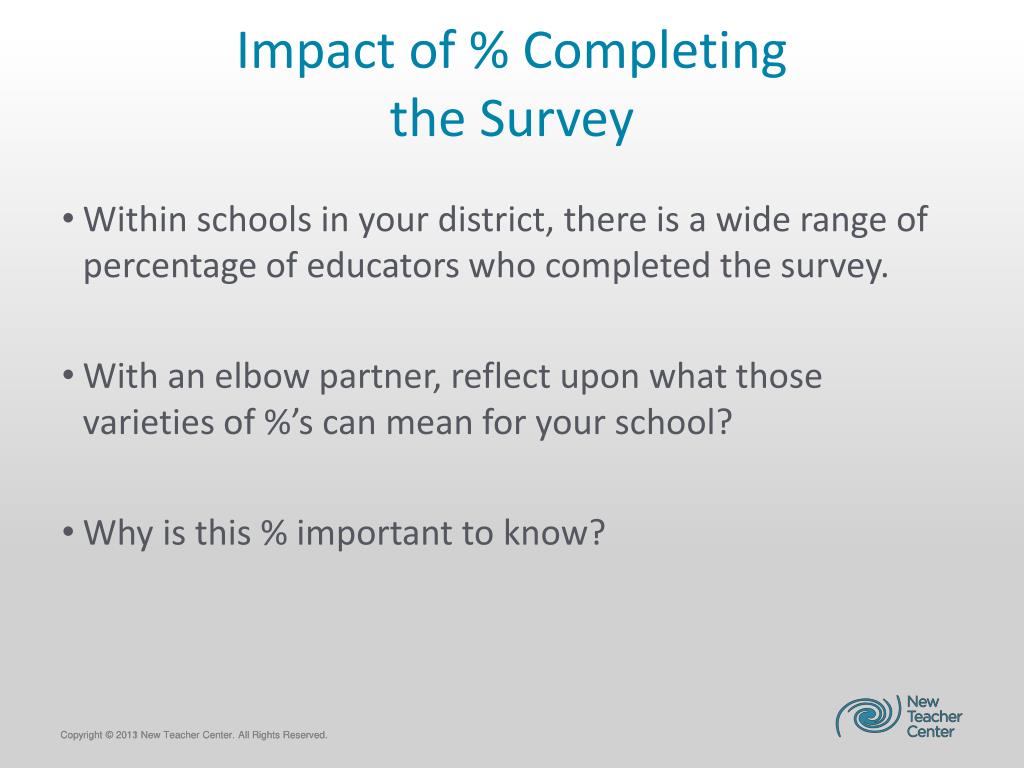 Impact of % Completing the Survey

• Within schools in your district, there is a wide range of percentage of educators who completed the survey.

• With an elbow partner, reflect upon what those varieties of %'s can mean for your school?

• Why is this % important to know?

Copyright © 2013 New Teacher Center. All Rights Reserved.

New Teacher Center